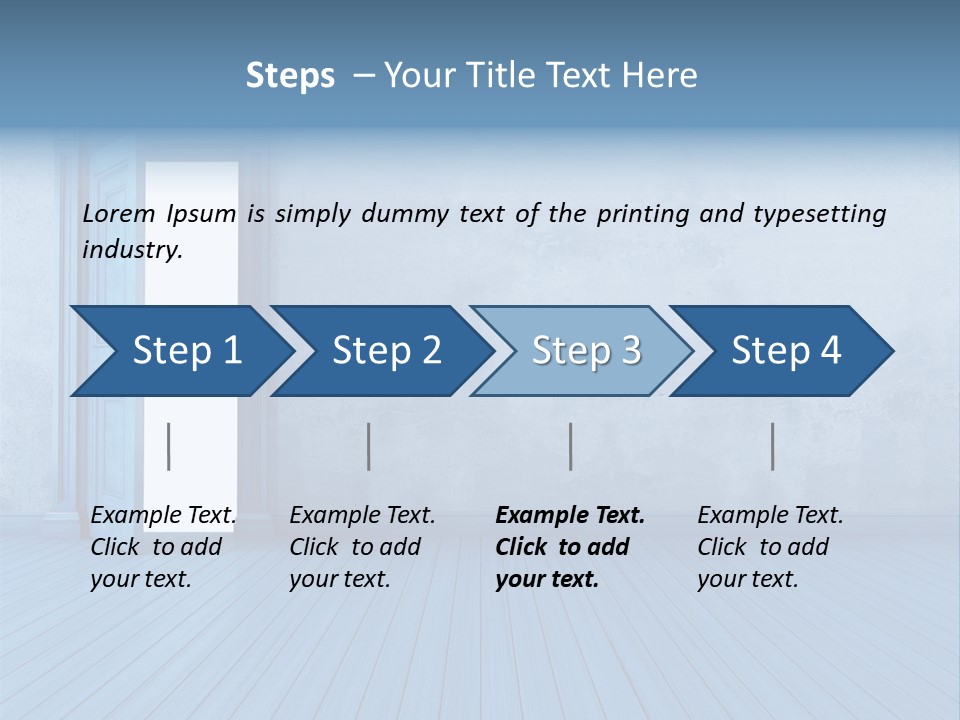 Steps – Your Title Text Here

Lorem Ipsum is simply dummy text of the printing and typesetting industry.

Step 1

Step 2

Step 3

Step 4

Example Text. Click to add your text.

Example Text. Click to add your text.

Example Text. Click to add your text.

Example Text. Click to add your text.